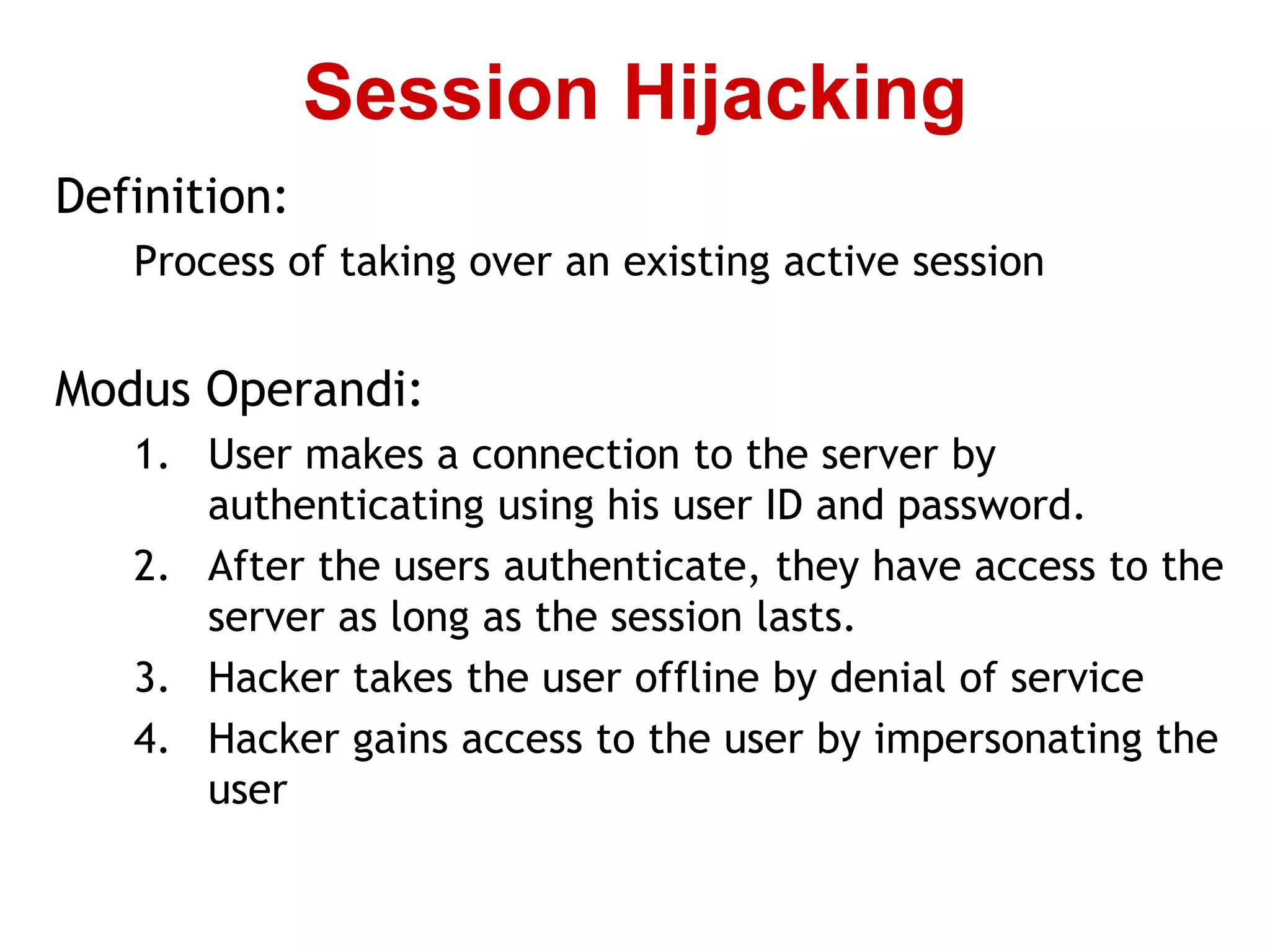 Session Hijacking

Definition:

Process of taking over an existing active session

Modus Operandi:

1. User makes a connection to the server by authenticating using his user ID and password.
2. After the users authenticate, they have access to the server as long as the session lasts.
3. Hacker takes the user offline by denial of service
4. Hacker gains access to the user by impersonating the user